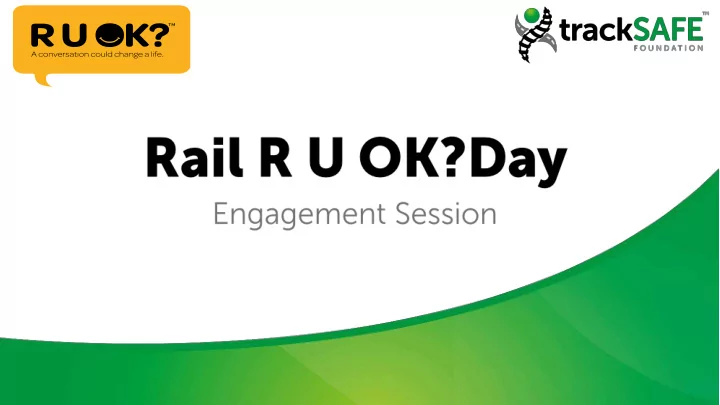 R U OK?™
A conversation could change a life.

trackSAFE™
FOUNDATION

Rail R U OK?Day

Engagement Session